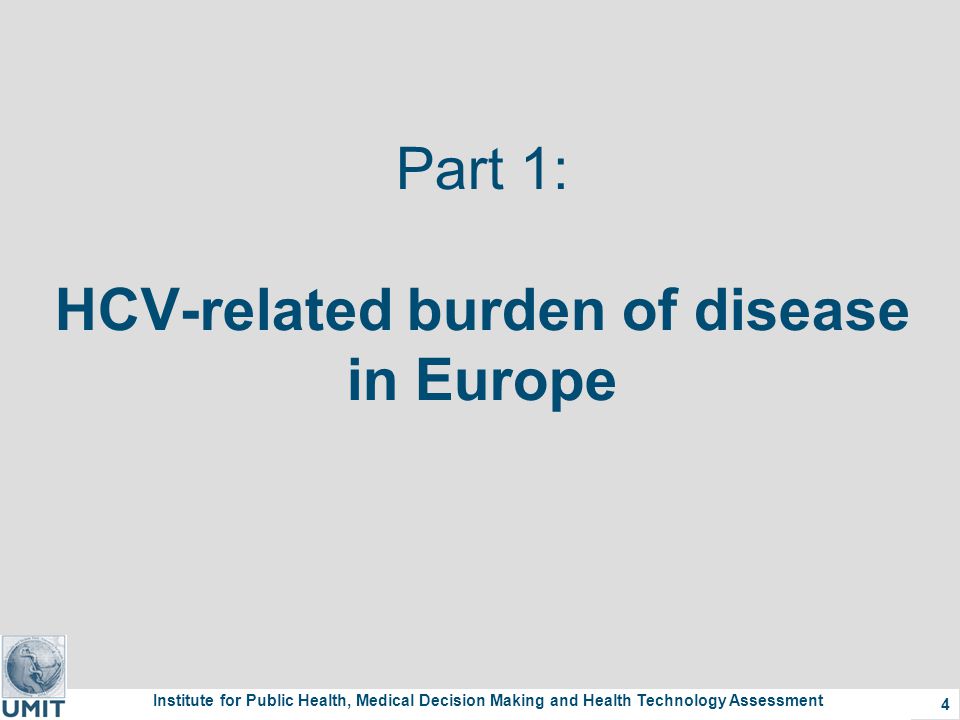 Part 1:

HCV-related burden of disease in Europe

UMIT

Institute for Public Health, Medical Decision Making and Health Technology Assessment

4